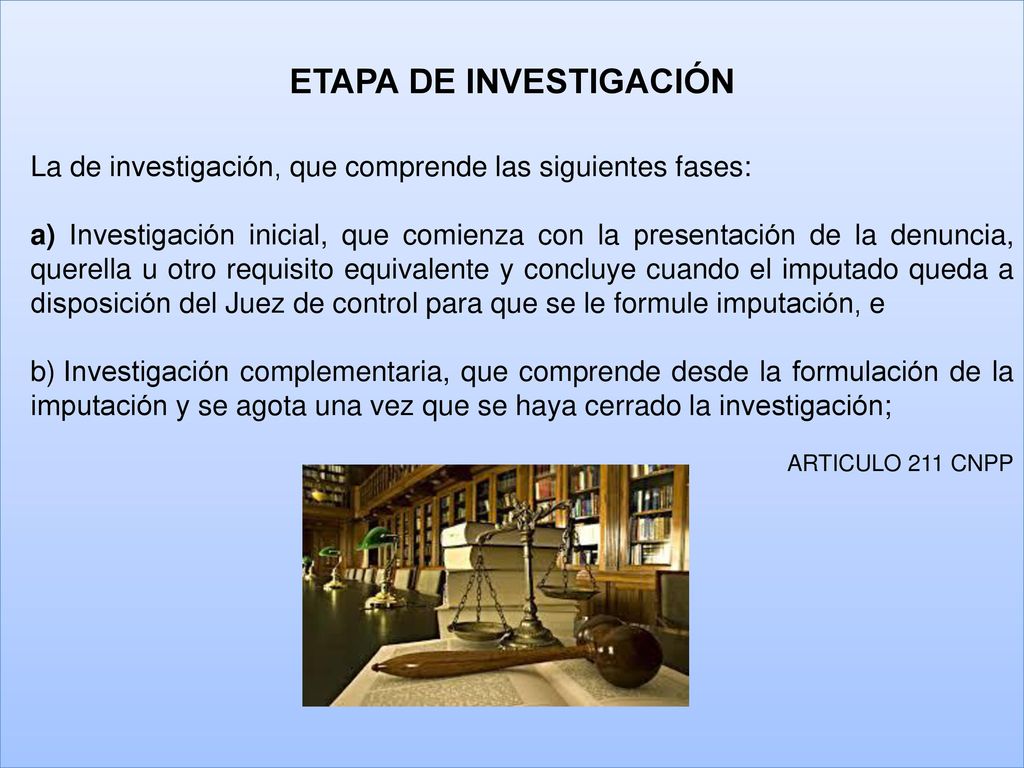 ETAPA DE INVESTIGACIÓN

La de investigación, que comprende las siguientes fases:

a) Investigación inicial, que comienza con la presentación de la denuncia, querella u otro requisito equivalente y concluye cuando el imputado queda a disposición del Juez de control para que se le formule imputación, e

b) Investigación complementaria, que comprende desde la formulación de la imputación y se agota una vez que se haya cerrado la investigación;

ARTICULO 211 CNPP